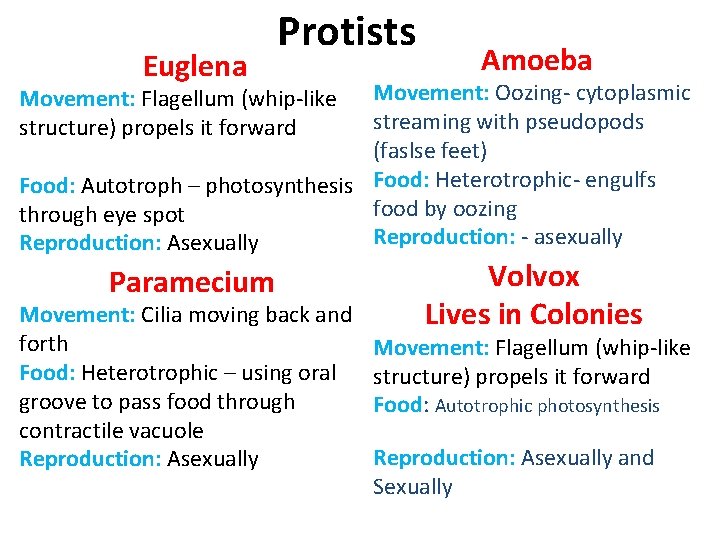 Protists

Euglena
Movement: Flagellum (whip-like structure) propels it forward

Food: Autotroph – photosynthesis through eye spot
Reproduction: Asexually

Paramecium
Movement: Cilia moving back and forth
Food: Heterotrophic – using oral groove to pass food through contractile vacuole
Reproduction: Asexually

Amoeba
Movement: Oozing- cytoplasmic streaming with pseudopods (faslse feet)
Food: Heterotrophic- engulfs food by oozing
Reproduction: - asexually

Volvox
Lives in Colonies
Movement: Flagellum (whip-like structure) propels it forward
Food: Autotrophic photosynthesis

Reproduction: Asexually and Sexually